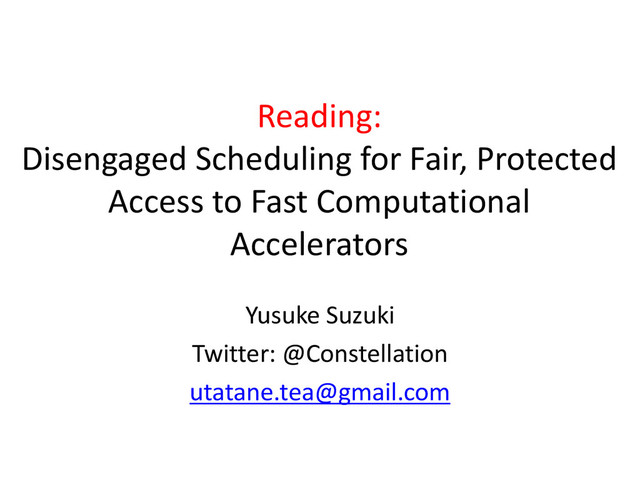 Reading:
Disengaged Scheduling for Fair, Protected Access to Fast Computational Accelerators

Yusuke Suzuki
Twitter: @Constellation
utatane.tea@gmail.com